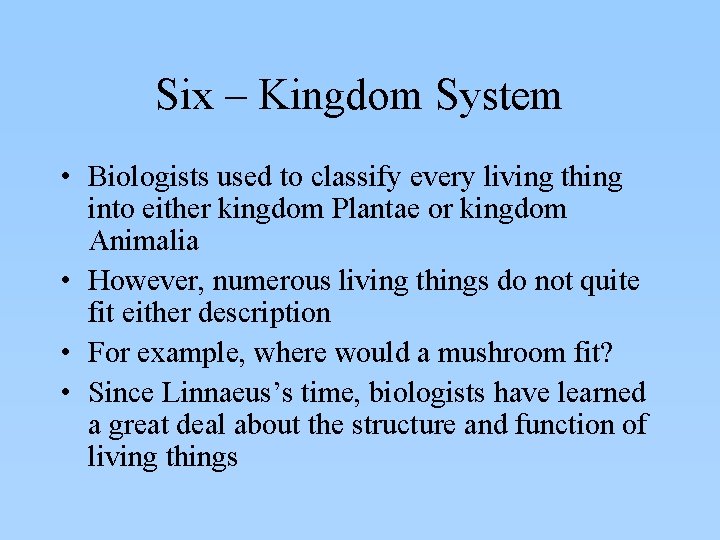 Six – Kingdom System

• Biologists used to classify every living thing into either kingdom Plantae or kingdom Animalia
• However, numerous living things do not quite fit either description
• For example, where would a mushroom fit?
• Since Linnaeus’s time, biologists have learned a great deal about the structure and function of living things